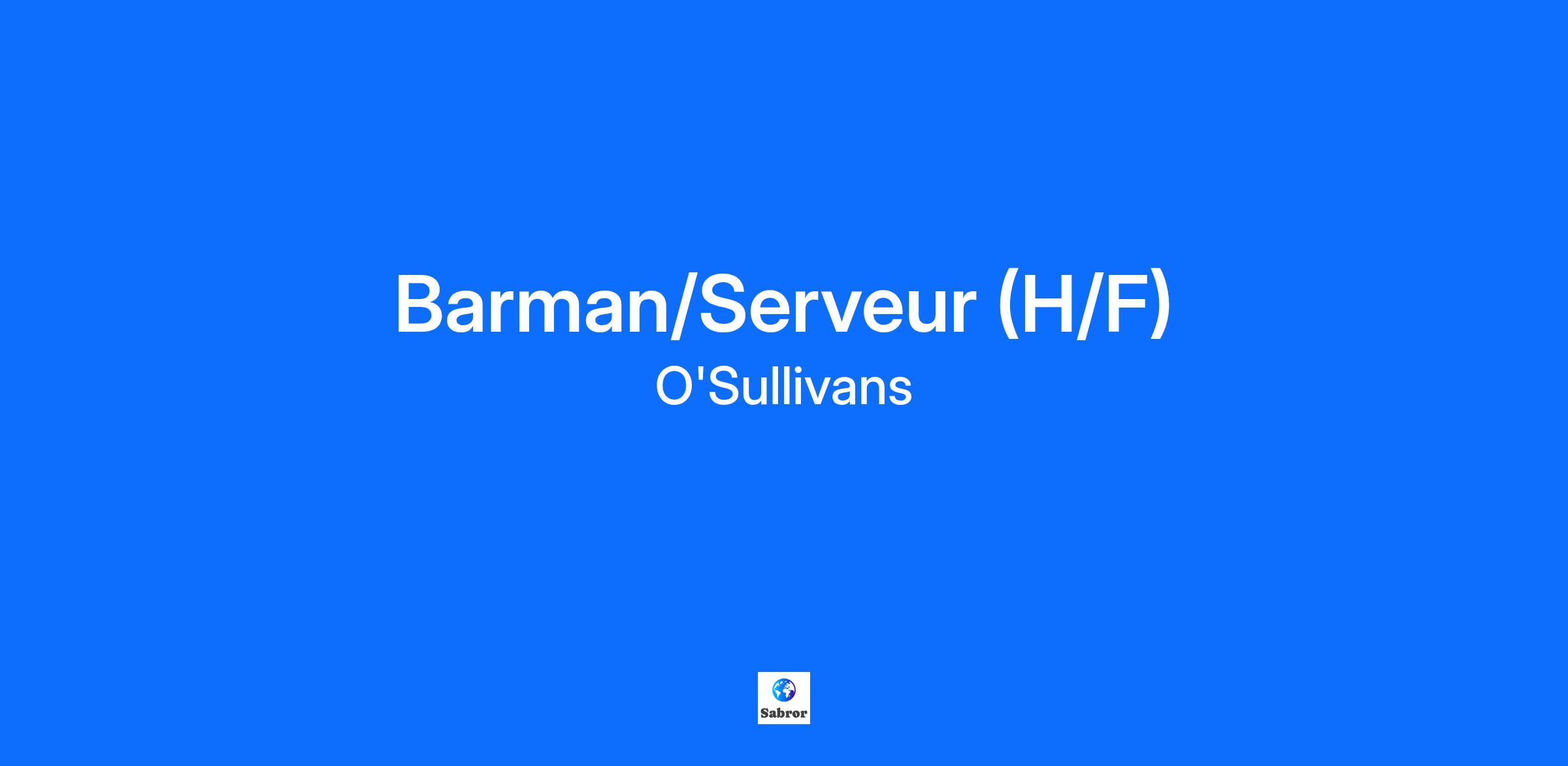 Barman/Serveur (H/F)
O'Sullivans

Sabror